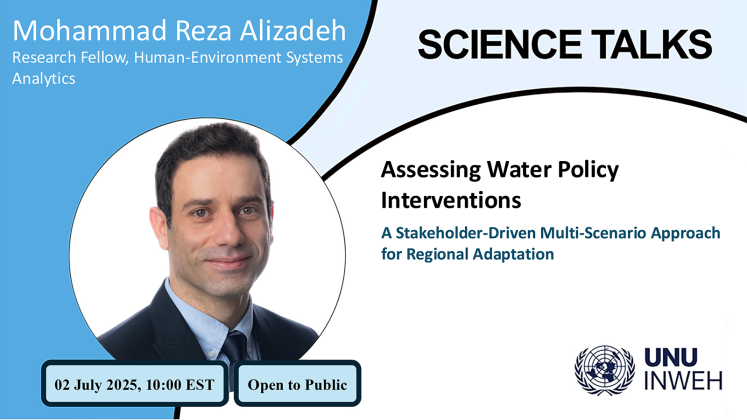 Mohammad Reza Alizadeh
Research Fellow, Human-Environment Systems Analytics

SCIENCE TALKS

Assessing Water Policy Interventions

A Stakeholder-Driven Multi-Scenario Approach for Regional Adaptation

02 July 2025, 10:00 EST

Open to Public

UNU
INWEH